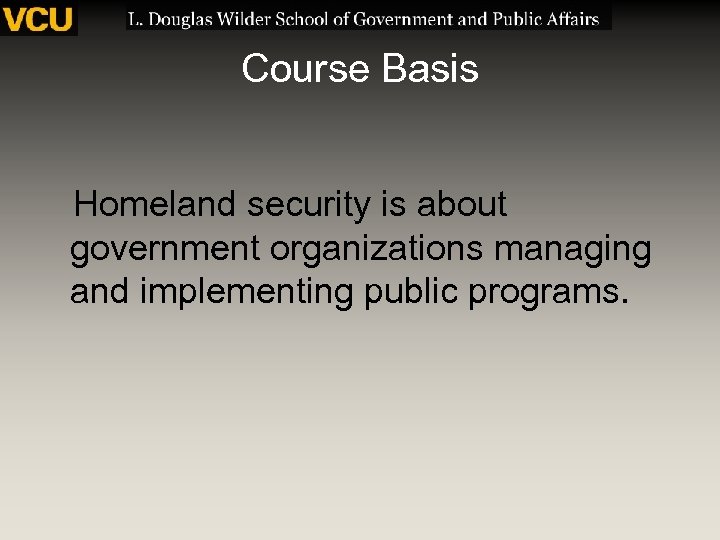 VCU L. Douglas Wilder School of Government and Public Affairs

Course Basis

Homeland security is about government organizations managing and implementing public programs.